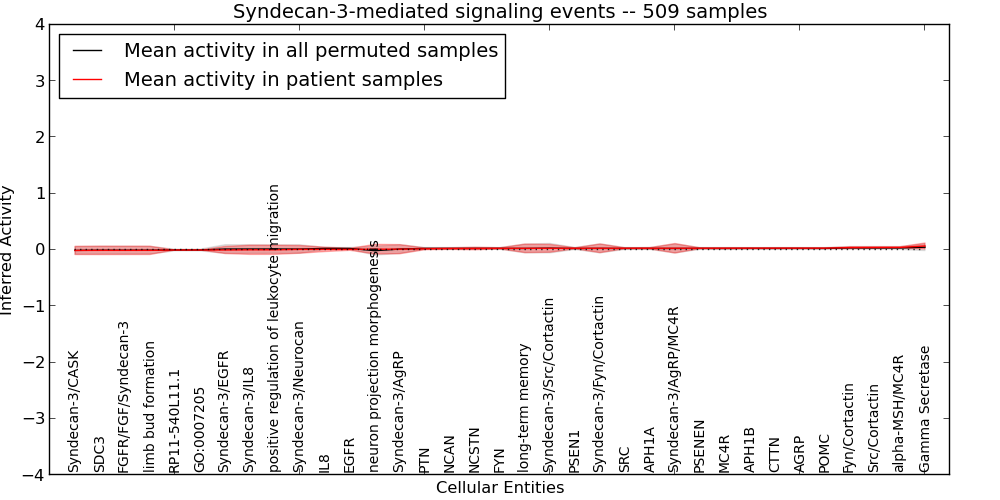 Syndecan-3-mediated signaling events -- 509 samples

Mean activity in all permuted samples
Mean activity in patient samples

Inferred Activity

4
3
2
1
0
−1
−2
−3
−4

Syndecan-3/CASK
SDC3
FGFR/FGF/Syndecan-3
limb bud formation
RP11-540L11.1
GO:0007205
Syndecan-3/EGFR
Syndecan-3/IL8
positive regulation of leukocyte migration
Syndecan-3/Neurocan
IL8
EGFR
neuron projection morphogenesis
Syndecan-3/AgRP
PTN
NCAN
NCSTN
FYN
long-term memory
Syndecan-3/Src/Cortactin
PSEN1
Syndecan-3/Fyn/Cortactin
SRC
APH1A
Syndecan-3/AgRP/MC4R
PSENEN
MC4R
APH1B
CTTN
AGRP
POMC
Fyn/Cortactin
Src/Cortactin
alpha-MSH/MC4R
Gamma Secretase

Cellular Entities